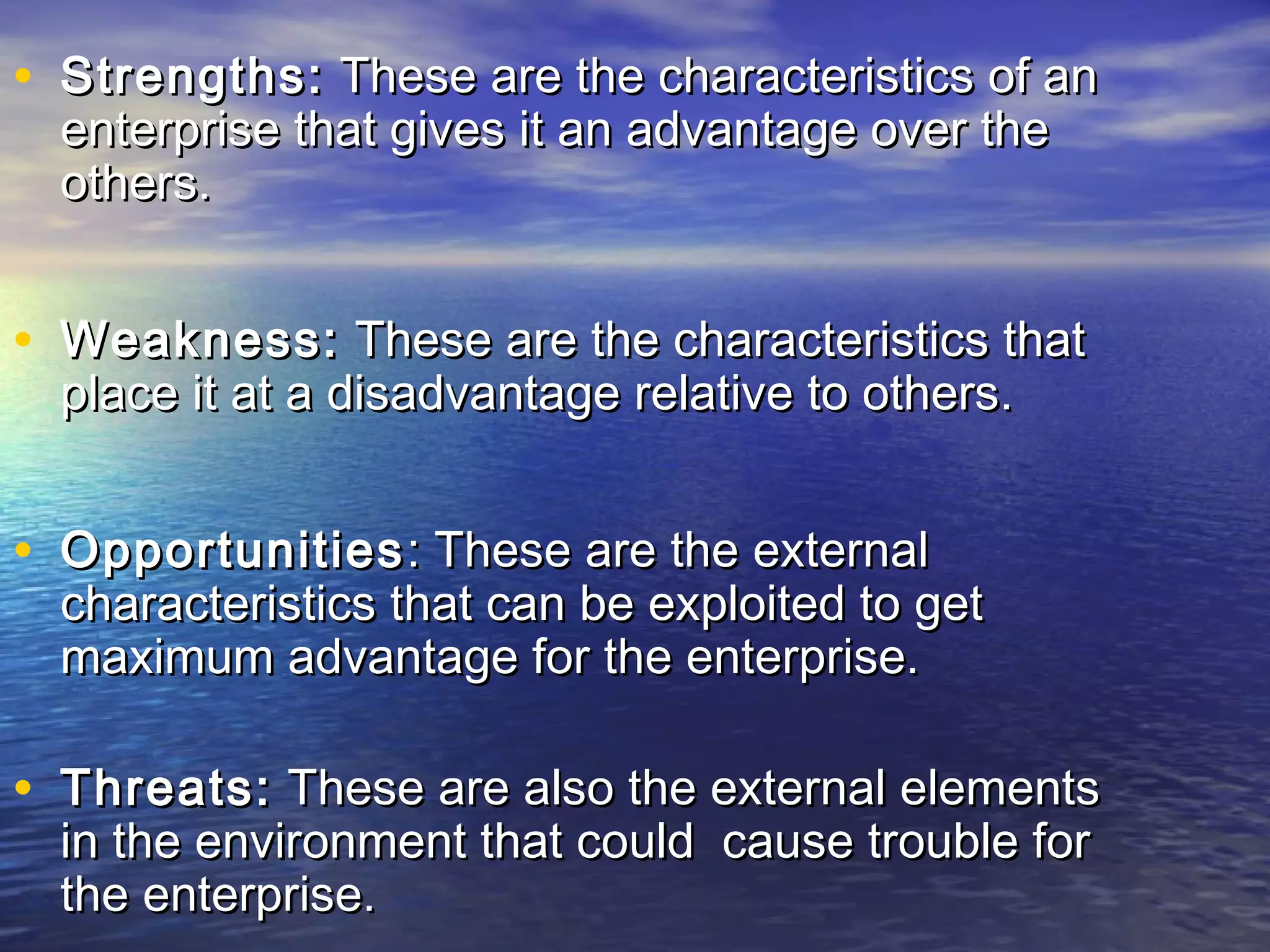 • Strengths: These are the characteristics of an enterprise that gives it an advantage over the others.

• Weakness: These are the characteristics that place it at a disadvantage relative to others.

• Opportunities: These are the external characteristics that can be exploited to get maximum advantage for the enterprise.

• Threats: These are also the external elements in the environment that could cause trouble for the enterprise.